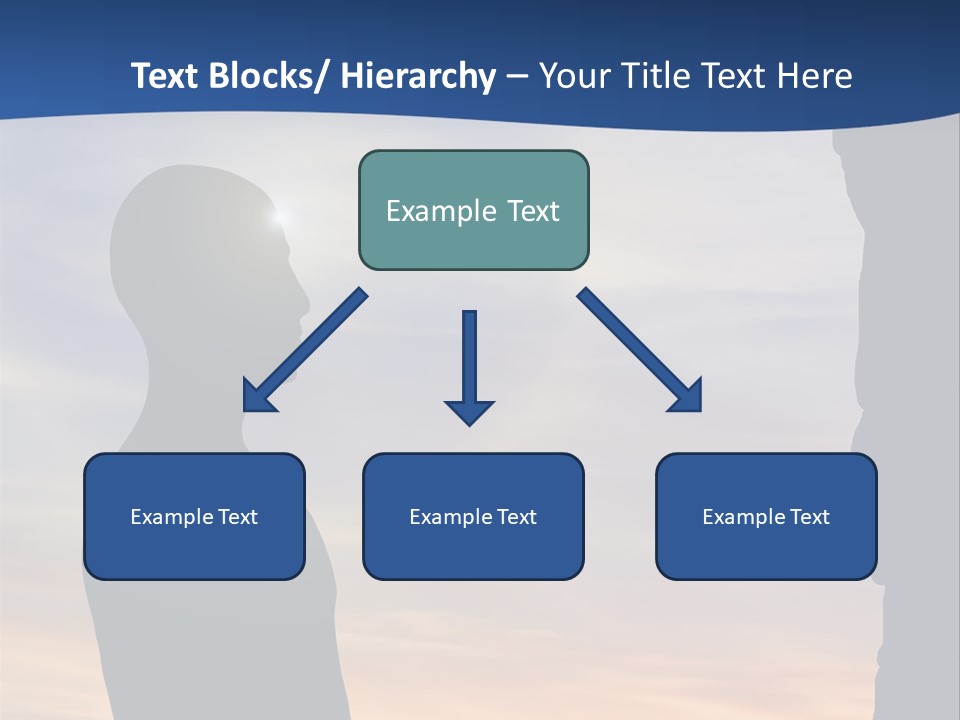 Text Blocks/ Hierarchy – Your Title Text Here

Example Text

Example Text

Example Text

Example Text